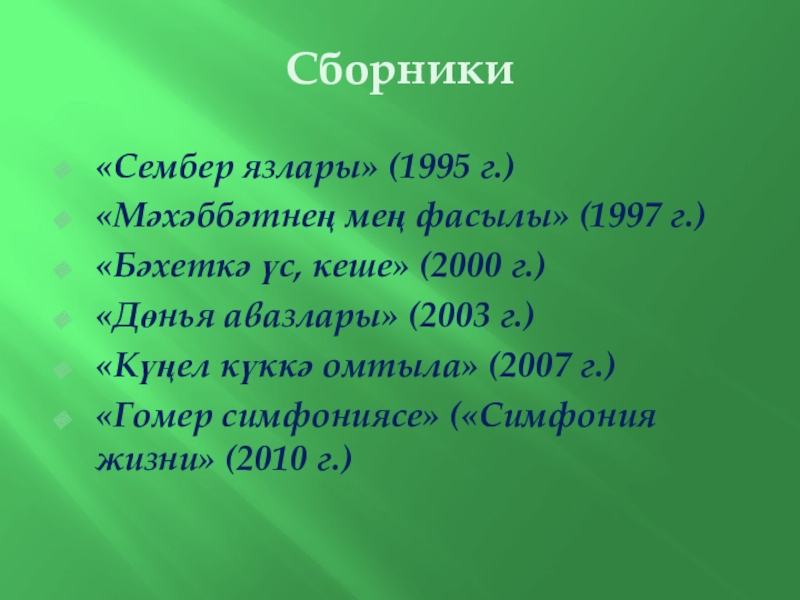 Сборники

«Сембер язлары» (1995 г.)
«Мәхәббәтнең мең фасылы» (1997 г.)
«Бәхеткә үс, кеше» (2000 г.)
«Дөнья авазлары» (2003 г.)
«Күңел күккә омтыла» (2007 г.)
«Гомер симфониясе» («Симфония жизни» (2010 г.)